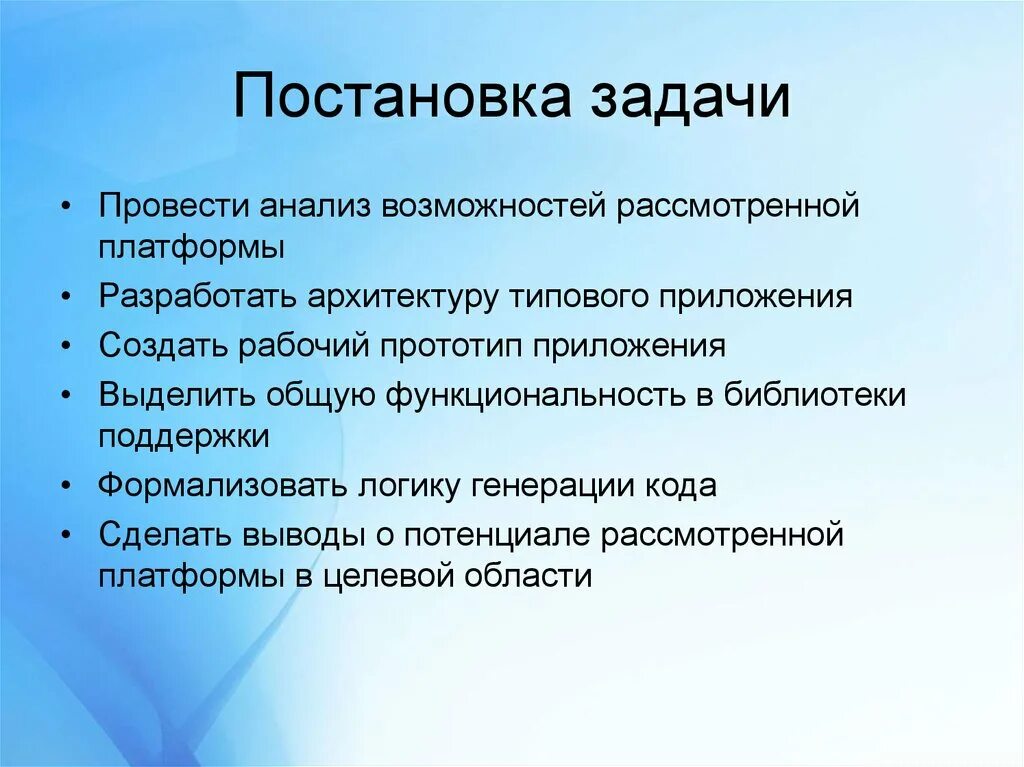 Постановка задачи

• Провести анализ возможностей рассмотренной платформы
• Разработать архитектуру типового приложения
• Создать рабочий прототип приложения
• Выделить общую функциональность в библиотеки поддержки
• Формализовать логику генерации кода
• Сделать выводы о потенциале рассмотренной платформы в целевой области